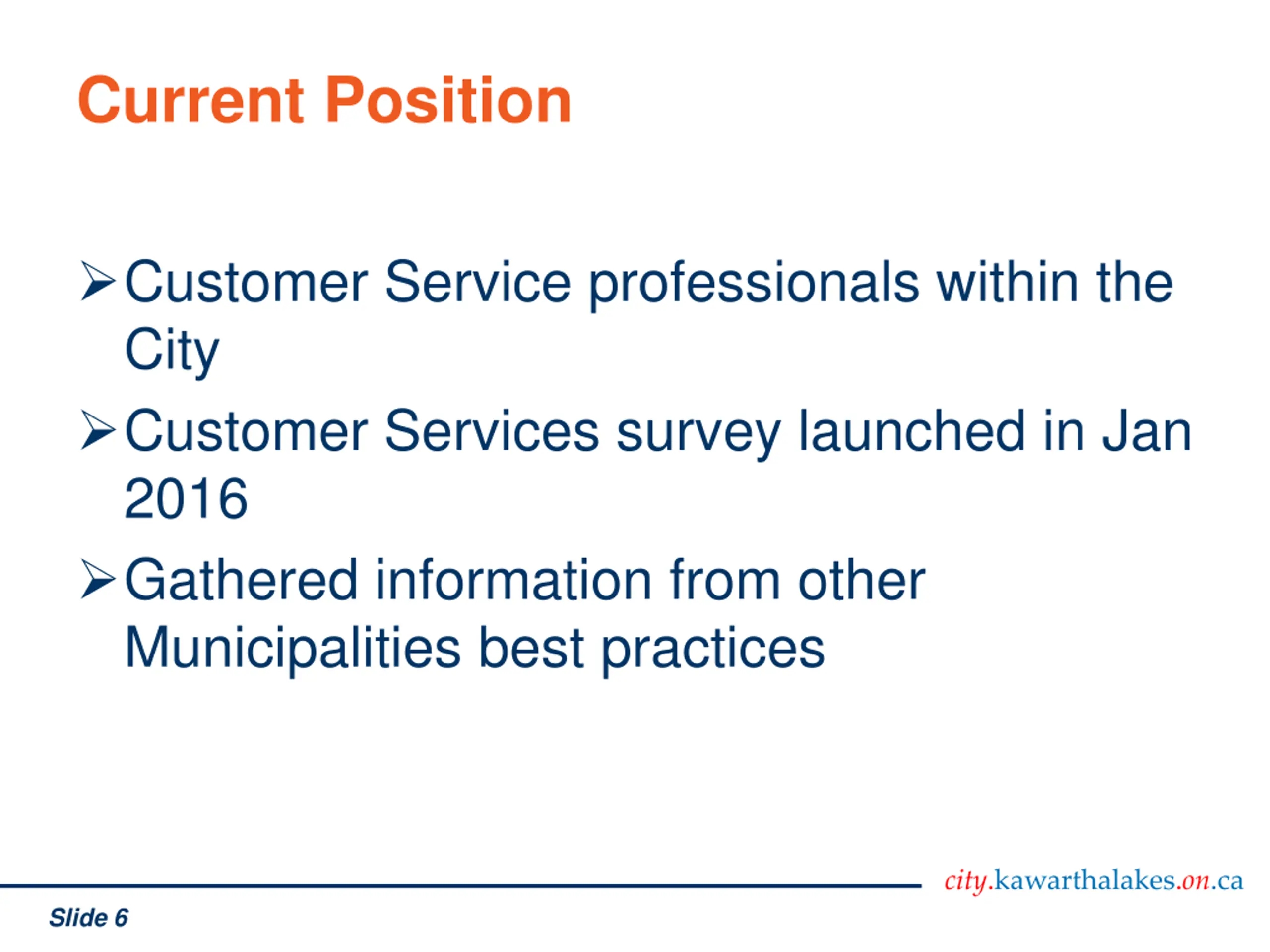 Current Position

➢ Customer Service professionals within the City

➢ Customer Services survey launched in Jan 2016

➢ Gathered information from other Municipalities best practices

city.kawarthalakes.on.ca

Slide 6